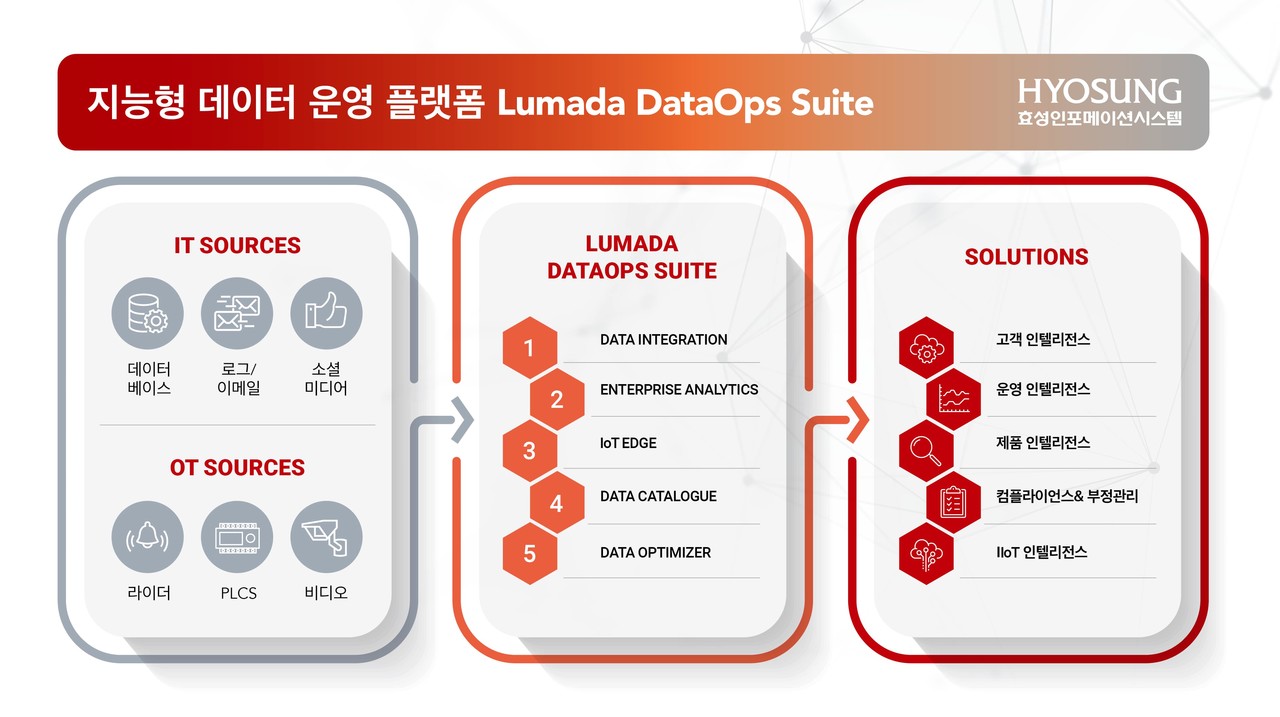 지능형 데이터 운영 플랫폼 Lumada DataOps Suite

HYOSUNG
효성인포메이션시스템

IT SOURCES

데이터 베이스

로그/ 이메일

소셜 미디어

OT SOURCES

라이더

PLCS

비디오

LUMADA DATAOPS SUITE

1 DATA INTEGRATION

2 ENTERPRISE ANALYTICS

3 IoT EDGE

4 DATA CATALOGUE

5 DATA OPTIMIZER

SOLUTIONS

고객 인텔리전스

운영 인텔리전스

제품 인텔리전스

컴플라이언스& 부정관리

IIoT 인텔리전스